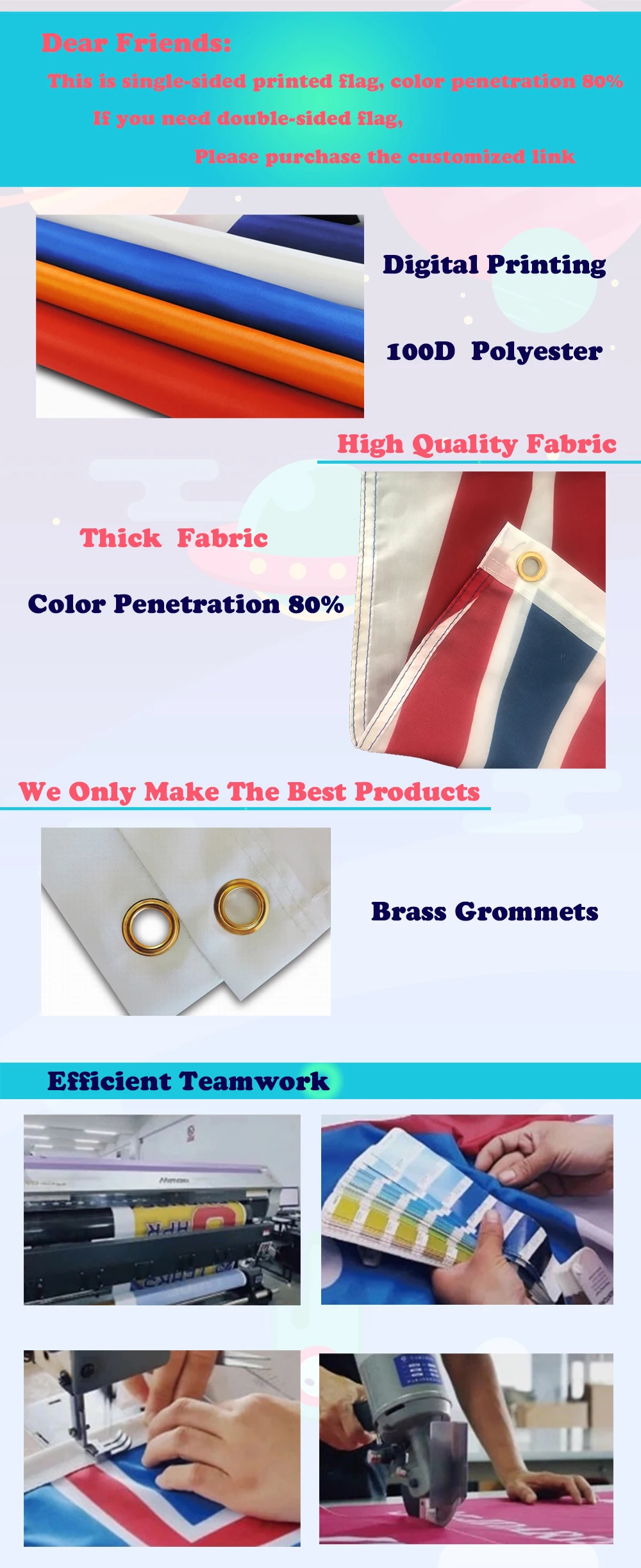 Dear Friends:

This is single-sided printed flag, color penetration 80%

If you need double-sided flag,

Please purchase the customized link

Digital Printing

100D Polyester

High Quality Fabric

Thick Fabric

Color Penetration 80%

We Only Make The Best Products

Brass Grommets

Efficient Teamwork

Mimaki